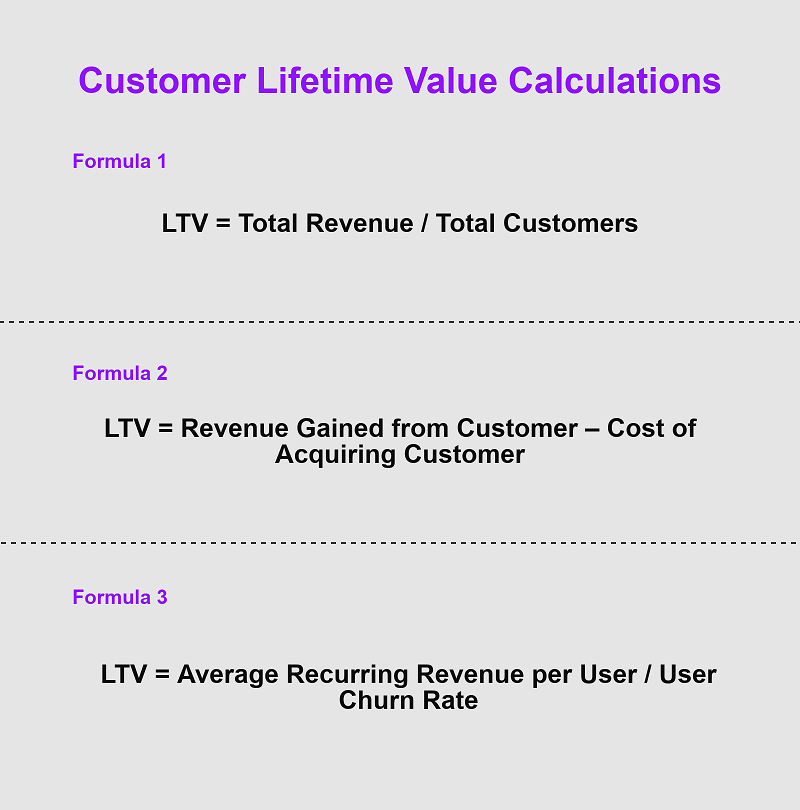 Customer Lifetime Value Calculations

Formula 1

LTV = Total Revenue / Total Customers

Formula 2

LTV = Revenue Gained from Customer – Cost of Acquiring Customer

Formula 3

LTV = Average Recurring Revenue per User / User Churn Rate